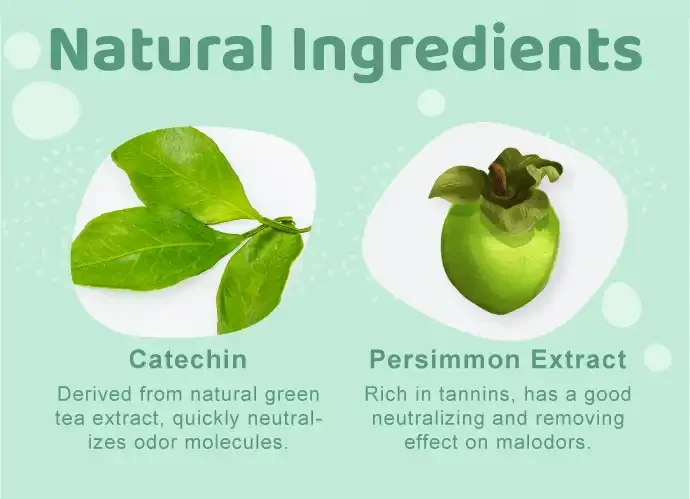 Natural Ingredients

Catechin

Derived from natural green tea extract, quickly neutralizes odor molecules.

Persimmon Extract

Rich in tannins, has a good neutralizing and removing effect on malodors.